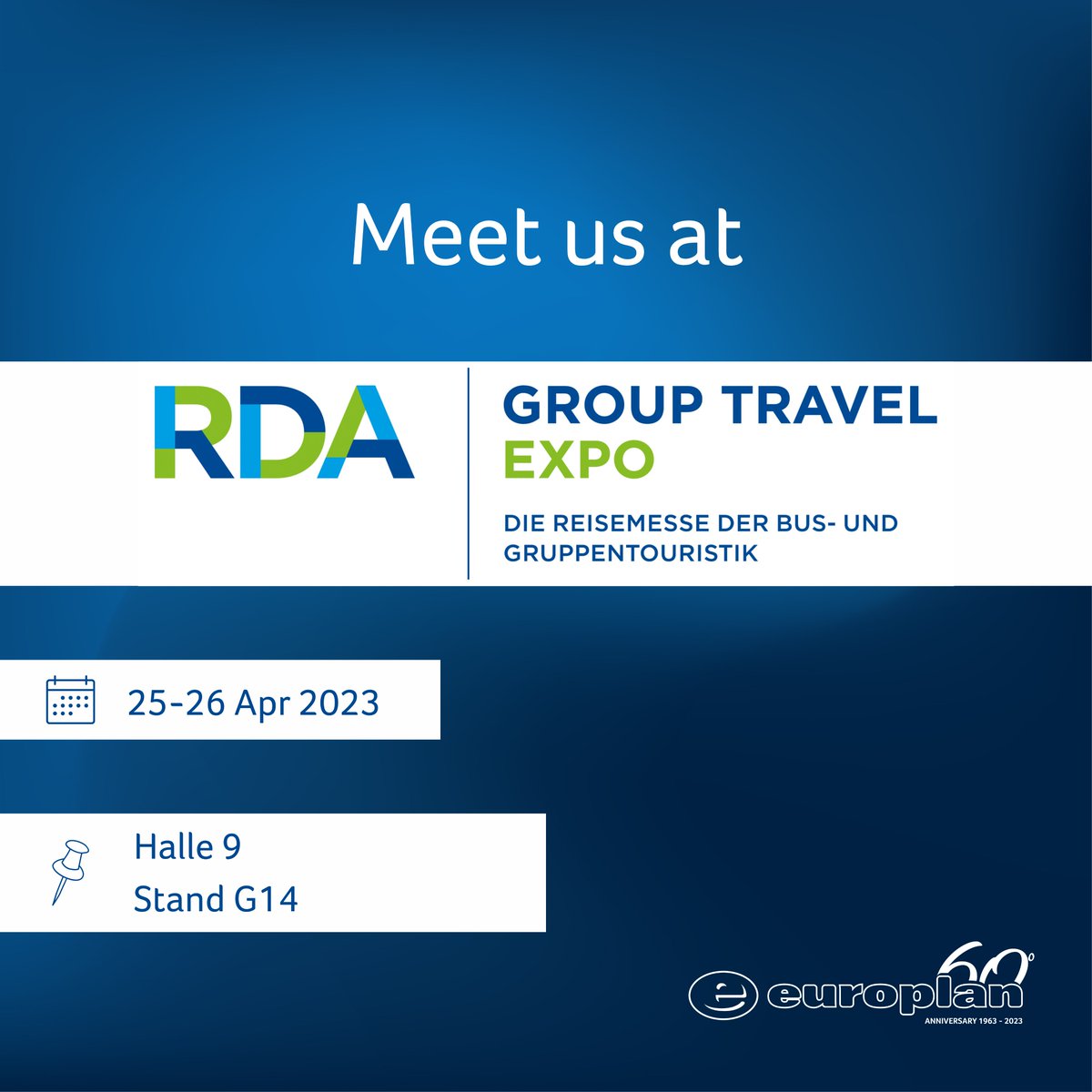 Meet us at

RDA

GROUP TRAVEL
EXPO

DIE REISEMESSE DER BUS- UND GRUPPENTOURISTIK

25-26 Apr 2023

Halle 9
Stand G14

60°
europlan
ANNIVERSARY 1963 - 2023